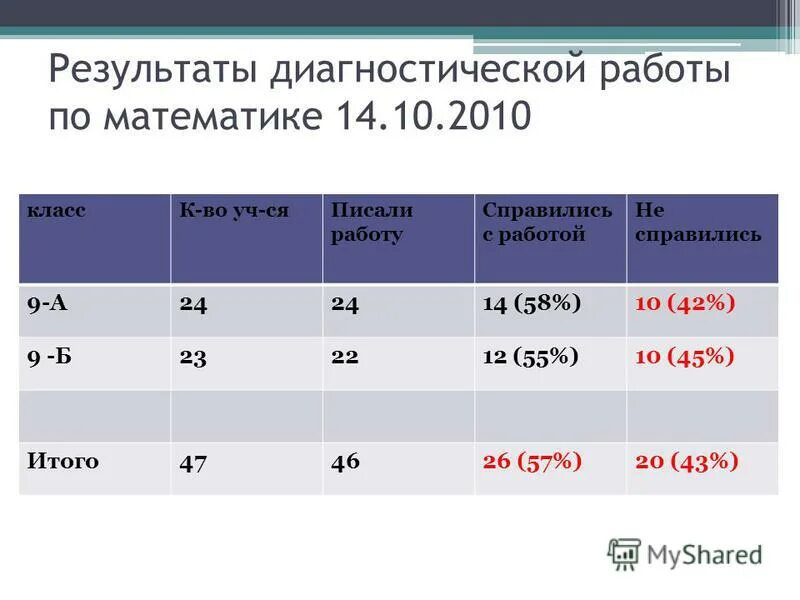 Результаты диагностической работы по математике 14.10.2010

| класс | К-во уч-ся | Писали работу | Справились с работой | Не справились |
|---|---|---|---|---|
| 9-А | 24 | 24 | 14 (58%) | 10 (42%) |
| 9 -Б | 23 | 22 | 12 (55%) | 10 (45%) |
| | | | | |
| Итого | 47 | 46 | 26 (57%) | 20 (43%) |

MyShared